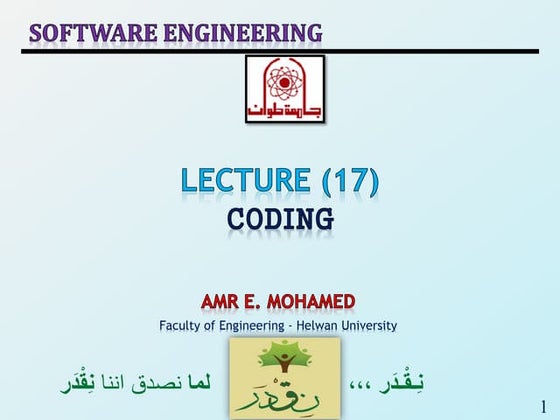 SOFTWARE ENGINEERING

جامعة حلوان

LECTURE (17)
CODING

AMR E. MOHAMED
Faculty of Engineering - Helwan University

نِقْدَر ،،، لما نصدق اننا نِقْدَر

نِقْدَر

1